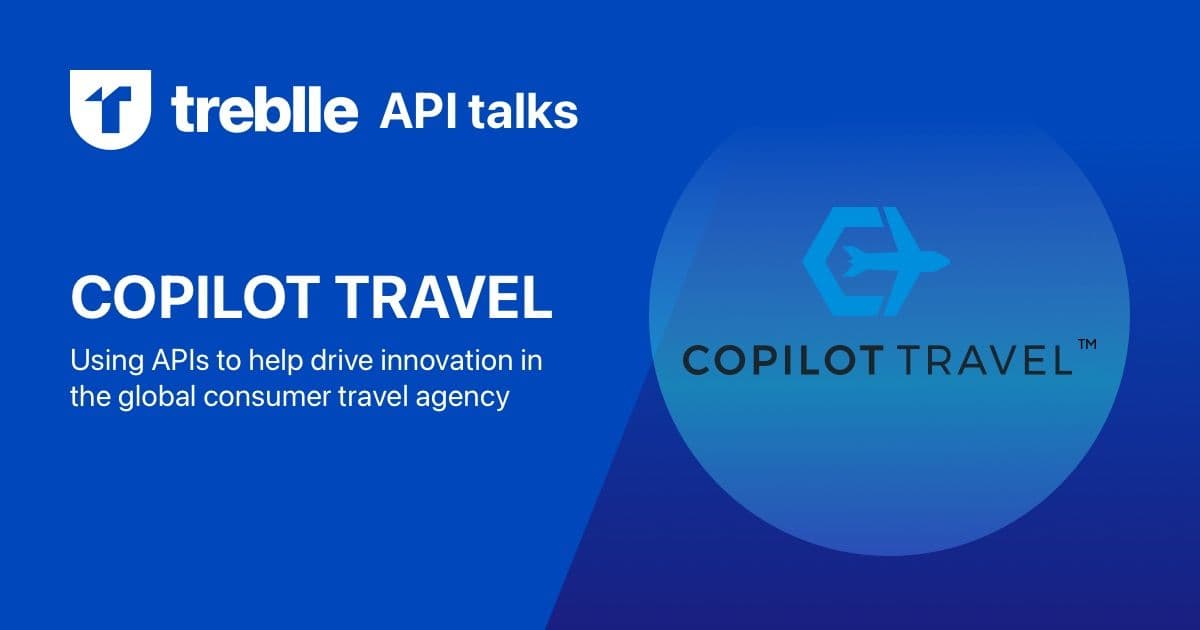 treblle API talks

COPILOT TRAVEL

Using APIs to help drive innovation in the global consumer travel agency

COPILOT TRAVEL™